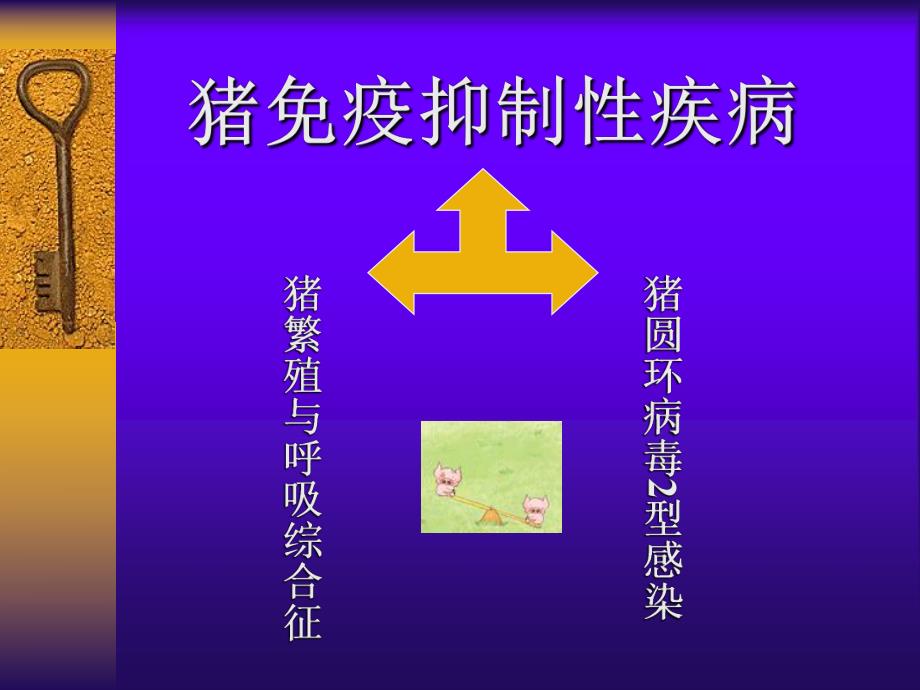 猪免疫抑制性疾病

猪繁殖与呼吸综合征

猪圆环病毒2型感染